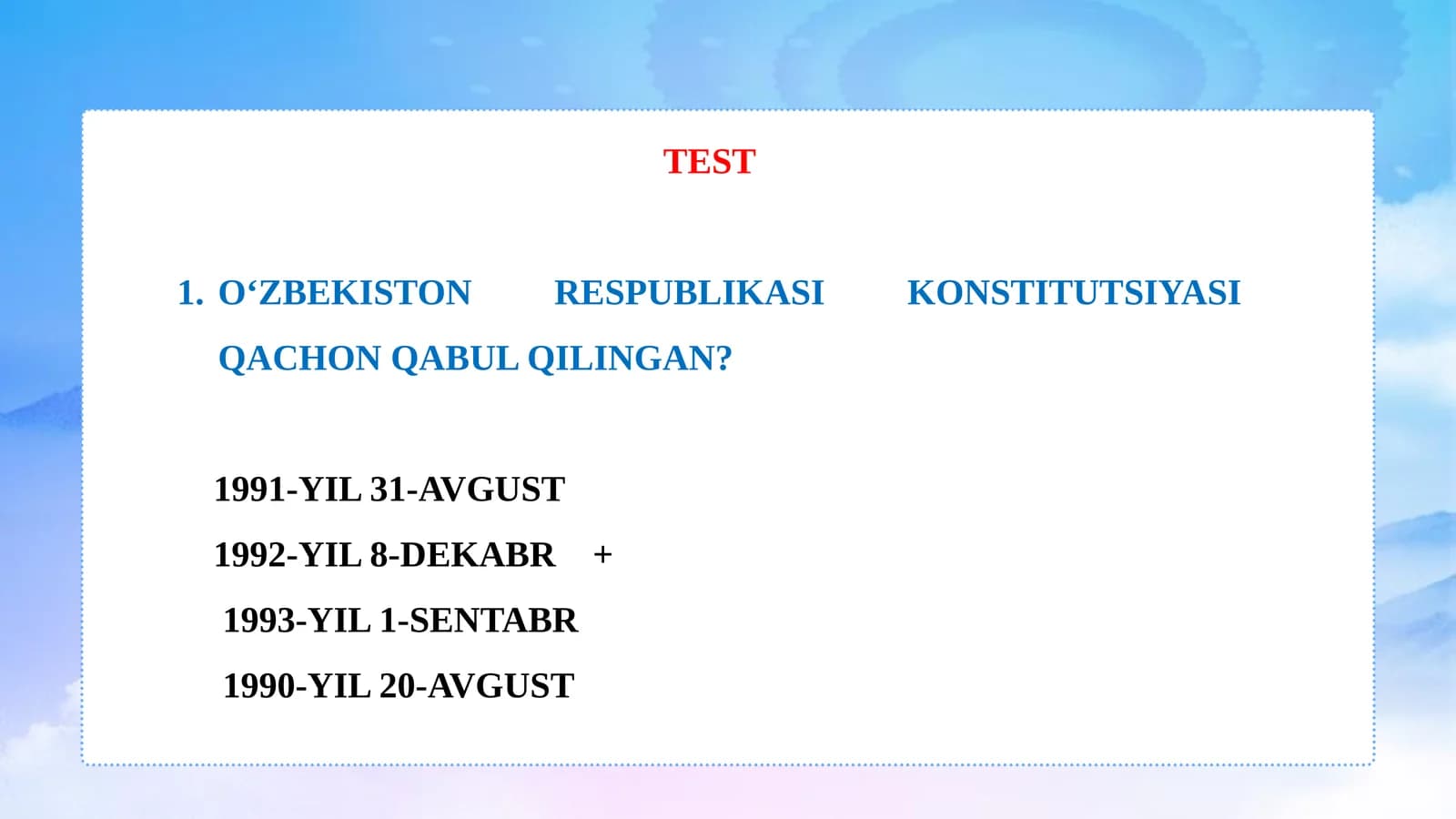 TEST

1. O‘ZBEKISTON RESPUBLIKASI KONSTITUTSIYASI QACHON QABUL QILINGAN?

1991-YIL 31-AVGUST

1992-YIL 8-DEKABR +

1993-YIL 1-SENTABR

1990-YIL 20-AVGUST